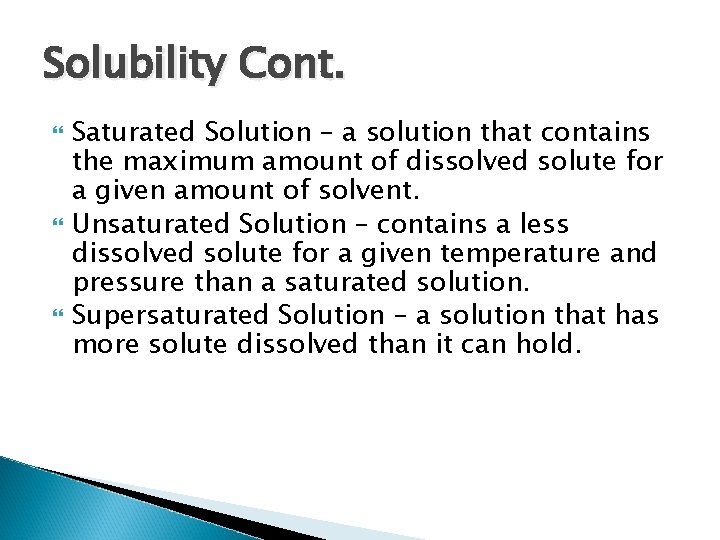 Solubility Cont.

Saturated Solution – a solution that contains the maximum amount of dissolved solute for a given amount of solvent.

Unsaturated Solution – contains a less dissolved solute for a given temperature and pressure than a saturated solution.

Supersaturated Solution – a solution that has more solute dissolved than it can hold.